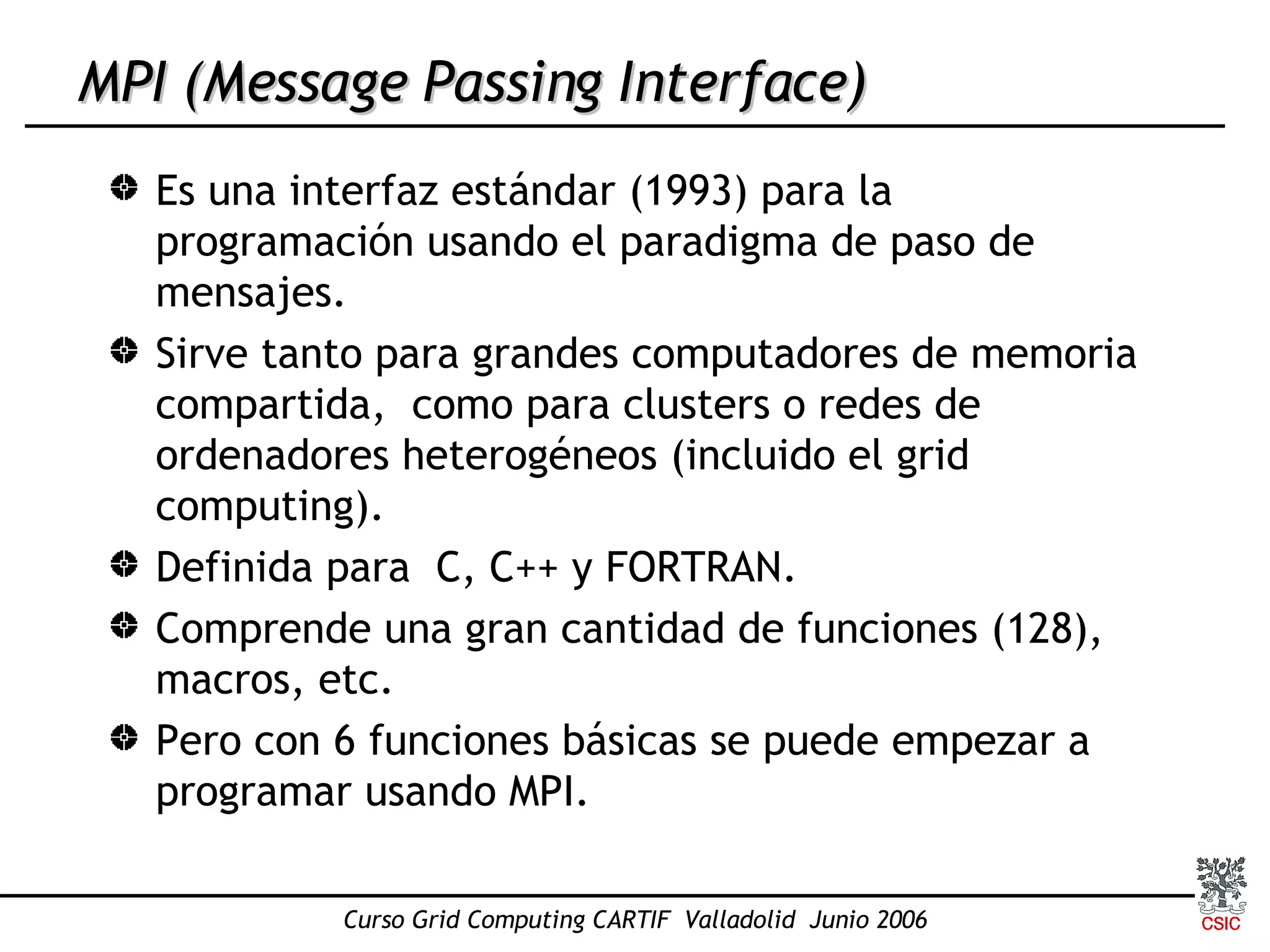 MPI (Message Passing Interface)

Es una interfaz estándar (1993) para la programación usando el paradigma de paso de mensajes.

Sirve tanto para grandes computadores de memoria compartida, como para clusters o redes de ordenadores heterogéneos (incluido el grid computing).

Definida para C, C++ y FORTRAN.

Comprende una gran cantidad de funciones (128), macros, etc.

Pero con 6 funciones básicas se puede empezar a programar usando MPI.

Curso Grid Computing CARTIF Valladolid Junio 2006

CSIC